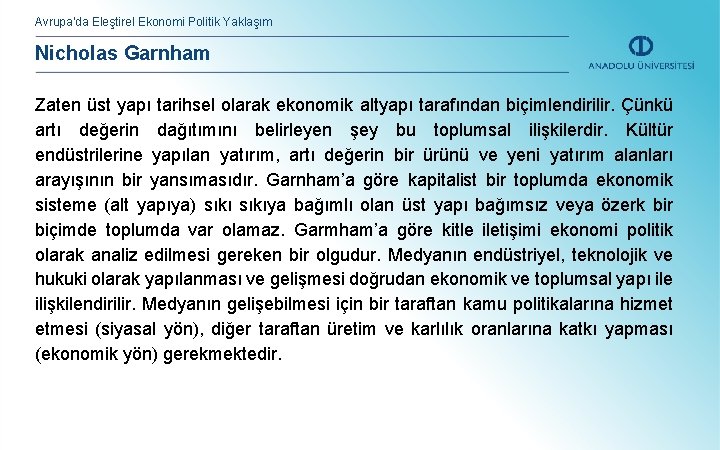 Avrupa'da Eleştirel Ekonomi Politik Yaklaşım

Nicholas Garnham

ANADOLU ÜNİVERSİTESİ

Zaten üst yapı tarihsel olarak ekonomik altyapı tarafından biçimlendirilir. Çünkü artı değerin dağıtımını belirleyen şey bu toplumsal ilişkilerdir. Kültür endüstrilerine yapılan yatırım, artı değerin bir ürünü ve yeni yatırım alanları arayışının bir yansımasıdır. Garnham'a göre kapitalist bir toplumda ekonomik sisteme (alt yapıya) sıkı sıkıya bağımlı olan üst yapı bağımsız veya özerk bir biçimde toplumda var olamaz. Garmham'a göre kitle iletişimi ekonomi politik olarak analiz edilmesi gereken bir olgudur. Medyanın endüstriyel, teknolojik ve hukuki olarak yapılanması ve gelişmesi doğrudan ekonomik ve toplumsal yapı ile ilişkilendirilir. Medyanın gelişebilmesi için bir taraftan kamu politikalarına hizmet etmesi (siyasal yön), diğer taraftan üretim ve karlılık oranlarına katkı yapması (ekonomik yön) gerekmektedir.